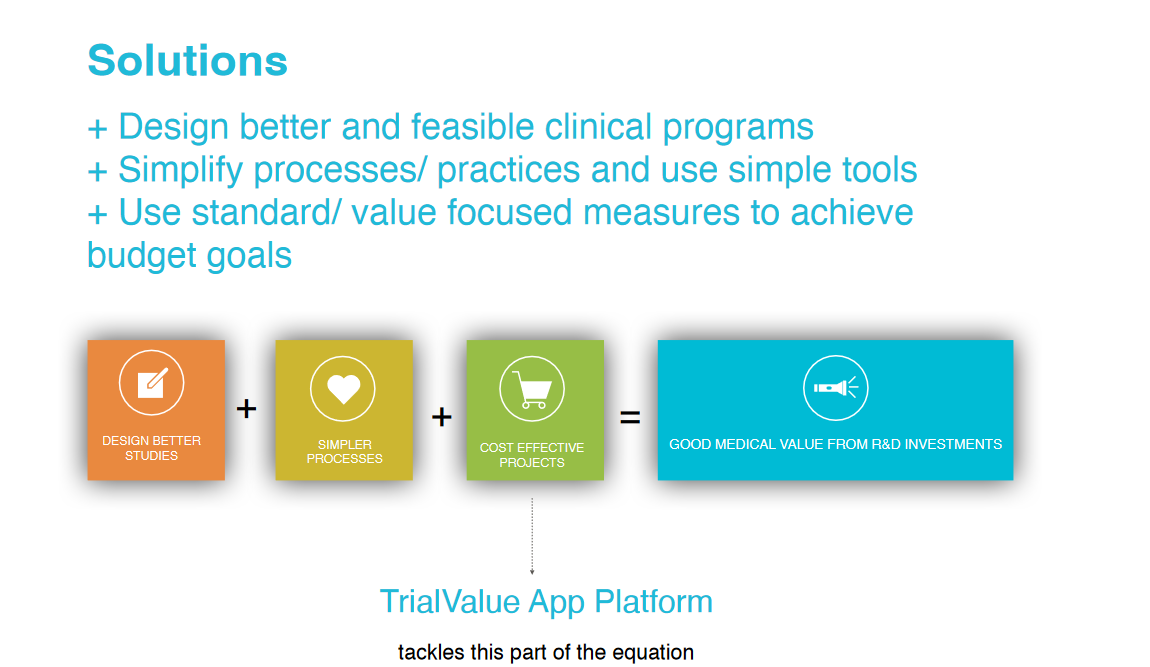 Solutions

+ Design better and feasible clinical programs
+ Simplify processes/ practices and use simple tools
+ Use standard/ value focused measures to achieve budget goals

DESIGN BETTER STUDIES

+

SIMPLER PROCESSES

+

COST EFFECTIVE PROJECTS

=

GOOD MEDICAL VALUE FROM R&D INVESTMENTS

TrialValue App Platform

tackles this part of the equation